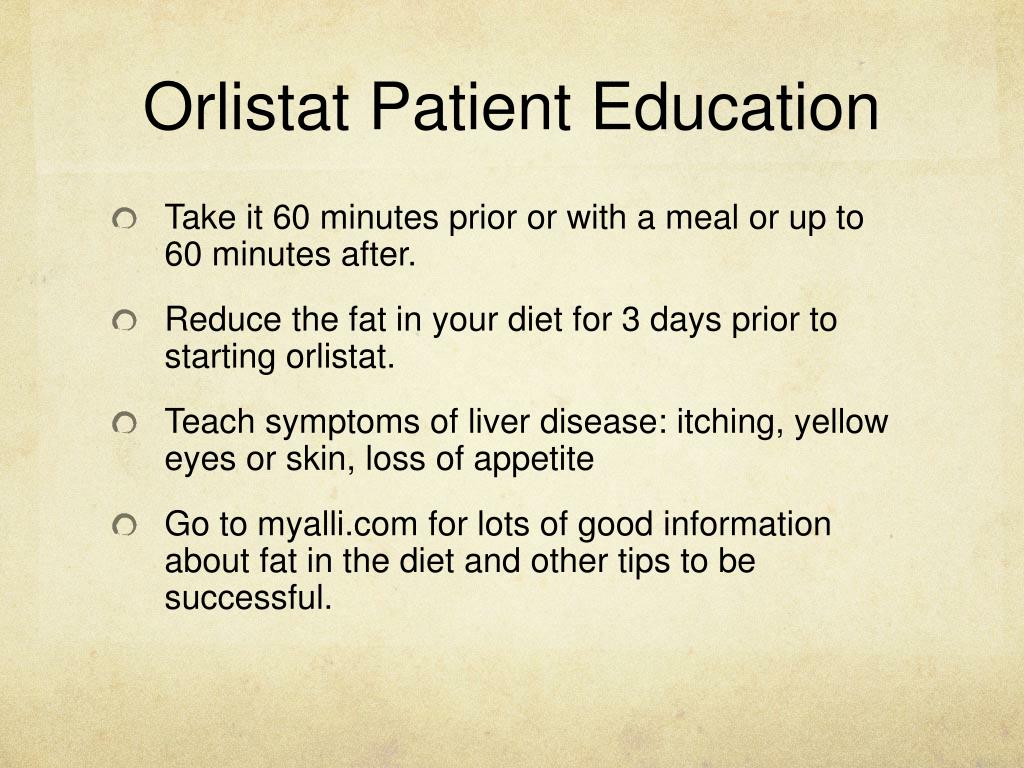 Orlistat Patient Education

Take it 60 minutes prior or with a meal or up to 60 minutes after.

Reduce the fat in your diet for 3 days prior to starting orlistat.

Teach symptoms of liver disease: itching, yellow eyes or skin, loss of appetite

Go to myalli.com for lots of good information about fat in the diet and other tips to be successful.